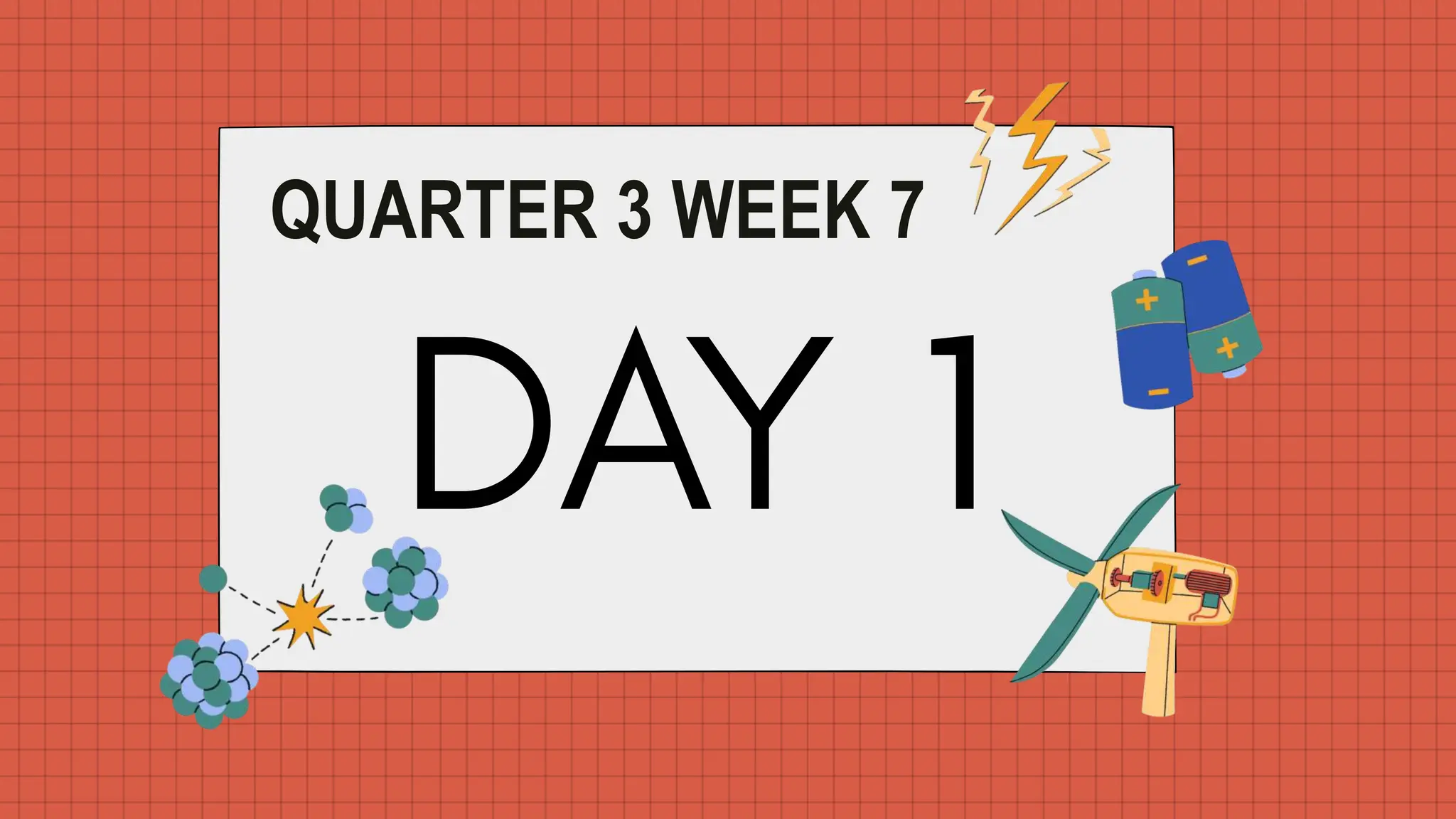 QUARTER 3 WEEK 7

DAY 1